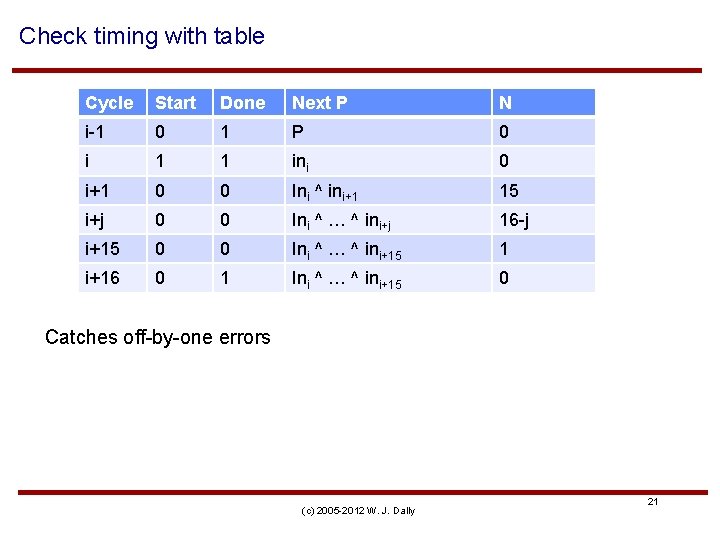 Check timing with table

| Cycle | Start | Done | Next P | N |
|---|---|---|---|---|
| i-1 | 0 | 1 | P | 0 |
| i | 1 | 1 | $in_i$ | 0 |
| i+1 | 0 | 0 | $In_i$ ^ $in_{i+1}$ | 15 |
| i+j | 0 | 0 | $In_i$ ^ … ^ $in_{i+j}$ | 16-j |
| i+15 | 0 | 0 | $In_i$ ^ … ^ $in_{i+15}$ | 1 |
| i+16 | 0 | 1 | $In_i$ ^ … ^ $in_{i+15}$ | 0 |

Catches off-by-one errors

(c) 2005-2012 W. J. Dally

21